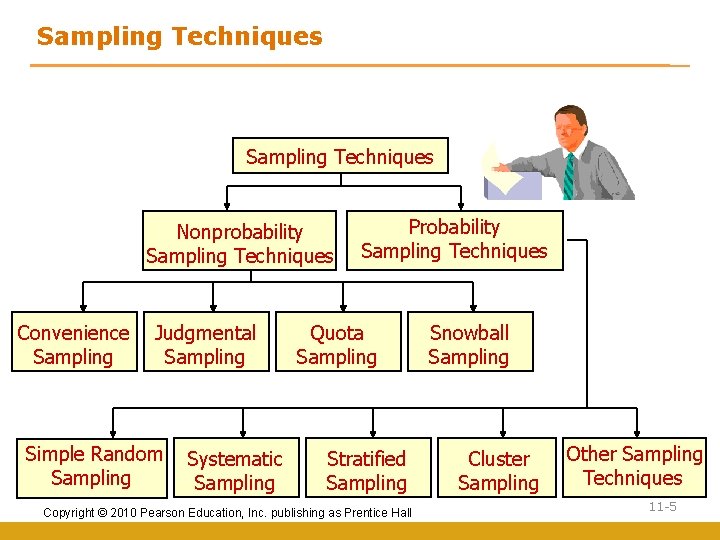 Sampling Techniques

Sampling Techniques

Nonprobability Sampling Techniques

Probability Sampling Techniques

Convenience Sampling

Judgmental Sampling

Quota Sampling

Snowball Sampling

Simple Random Sampling

Systematic Sampling

Stratified Sampling

Cluster Sampling

Other Sampling Techniques

Copyright © 2010 Pearson Education, Inc. publishing as Prentice Hall

11-5